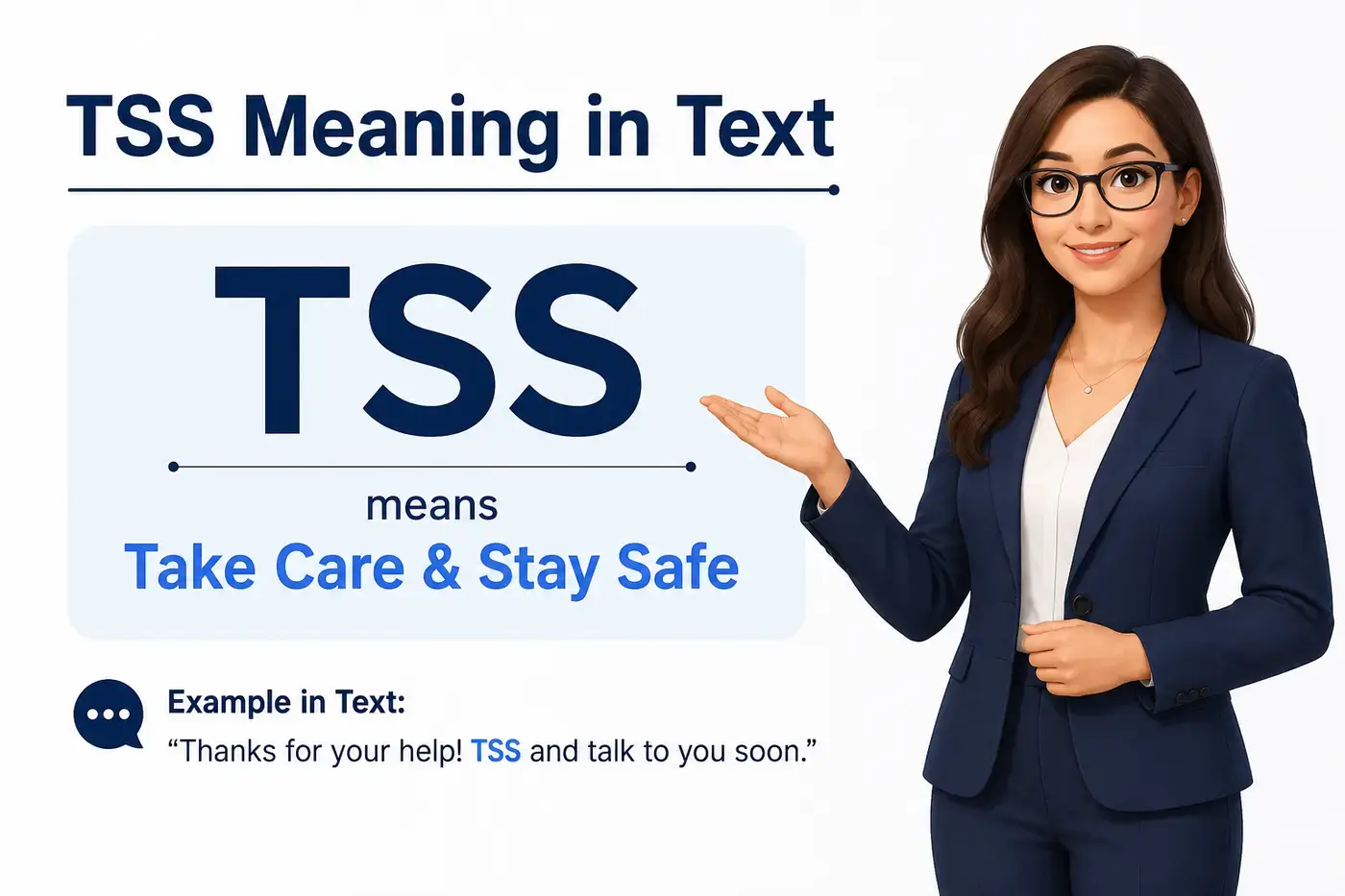 TSS Meaning in Text

TSS

means

Take Care & Stay Safe

Example in Text:

“Thanks for your help! TSS and talk to you soon.”